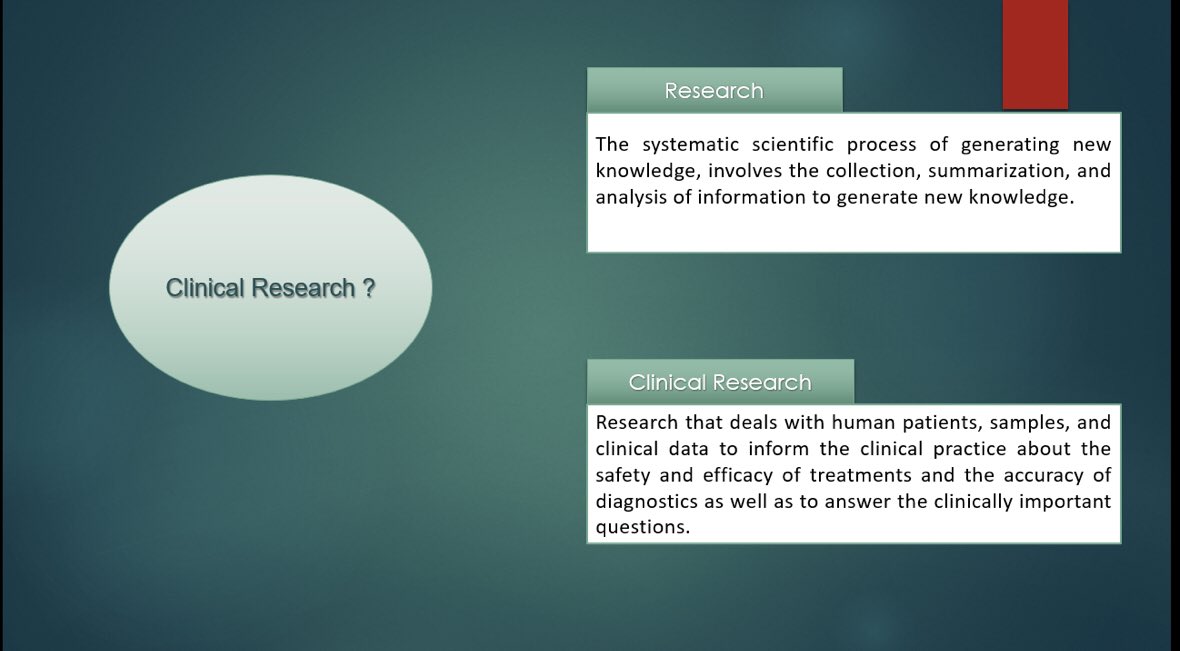 Clinical Research ?

Research

The systematic scientific process of generating new knowledge, involves the collection, summarization, and analysis of information to generate new knowledge.

Clinical Research

Research that deals with human patients, samples, and clinical data to inform the clinical practice about the safety and efficacy of treatments and the accuracy of diagnostics as well as to answer the clinically important questions.